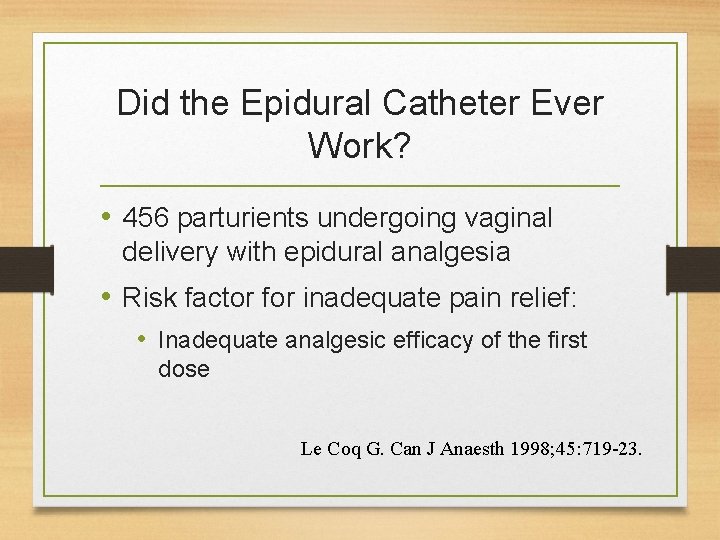 Did the Epidural Catheter Ever Work?

• 456 parturients undergoing vaginal delivery with epidural analgesia

• Risk factor for inadequate pain relief:

• Inadequate analgesic efficacy of the first dose

Le Coq G. Can J Anaesth 1998;45:719-23.